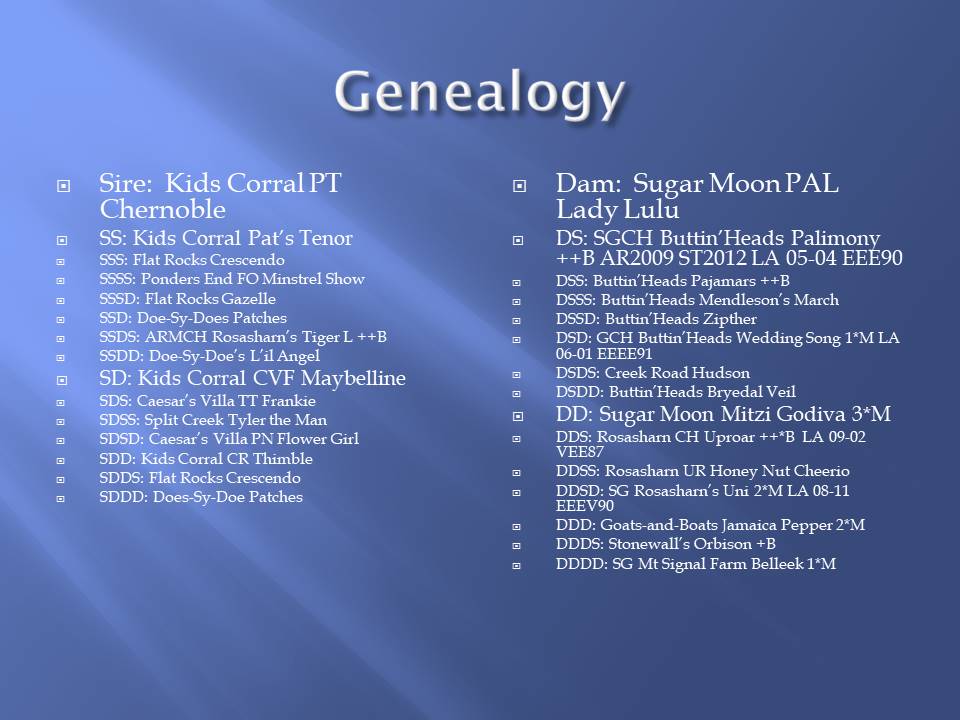 Genealogy

Sire: Kids Corral PT Chernoble
SS: Kids Corral Pat's Tenor
SSS: Flat Rocks Crescendo
SSSS: Ponders End FO Minstrel Show
SSSD: Flat Rocks Gazelle
SSD: Doe-Sy-Does Patches
SSDS: ARMCH Rosasharn's Tiger L ++B
SSDD: Doe-Sy-Doe's L'il Angel
SD: Kids Corral CVF Maybelline
SDS: Caesar's Villa TT Frankie
SDSS: Split Creek Tyler the Man
SDSD: Caesar's Villa PN Flower Girl
SDD: Kids Corral CR Thimble
SDDS: Flat Rocks Crescendo
SDDD: Does-Sy-Doe Patches

Dam: Sugar Moon PAL Lady Lulu
DS: SGCH Buttin'Heads Palimony ++B AR2009 ST2012 LA 05-04 EEE90
DSS: Buttin'Heads Pajamars ++B
DSSS: Buttin'Heads Mendleson's March
DSSD: Buttin'Heads Zipther
DSD: GCH Buttin'Heads Wedding Song 1*M LA 06-01 EEEE91
DSDS: Creek Road Hudson
DSDD: Buttin'Heads Bryedal Veil
DD: Sugar Moon Mitzi Godiva 3*M
DDS: Rosasharn CH Uproar ++*B LA 09-02 VEE87
DDSS: Rosasharn UR Honey Nut Cheerio
DDSD: SG Rosasharn's Uni 2*M LA 08-11 EEEV90
DDD: Goats-and-Boats Jamaica Pepper 2*M
DDDS: Stonewall's Orbison +B
DDDD: SG Mt Signal Farm Belleek 1*M